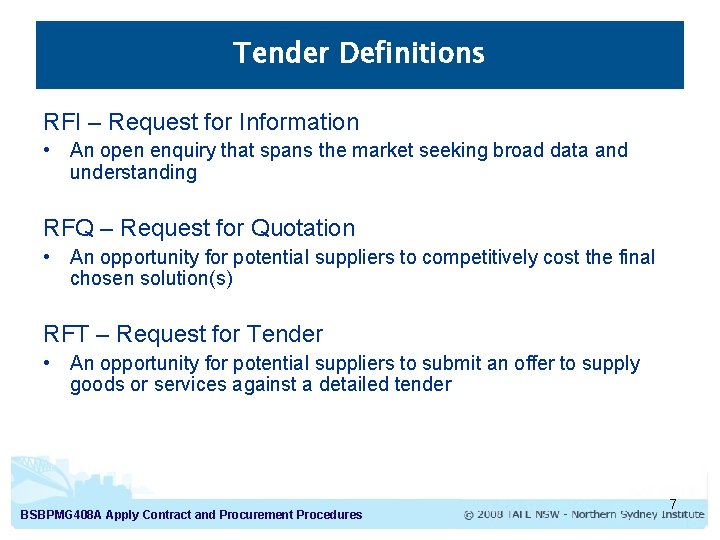 Tender Definitions

RFI – Request for Information

• An open enquiry that spans the market seeking broad data and understanding

RFQ – Request for Quotation

• An opportunity for potential suppliers to competitively cost the final chosen solution(s)

RFT – Request for Tender

• An opportunity for potential suppliers to submit an offer to supply goods or services against a detailed tender

7

BSBPMG408A Apply Contract and Procurement Procedures

© 2008 TAFE NSW - Northern Sydney Institute